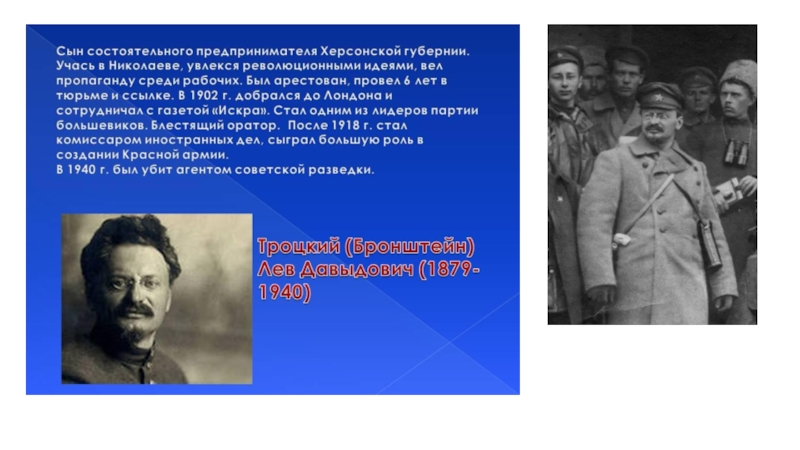 Сын состоятельного предпринимателя Херсонской губернии. Учась в Николаеве, увлекся революционными идеями, вел пропаганду среди рабочих. Был арестован, провел 6 лет в тюрьме и ссылке. В 1902 г. добрался до Лондона и сотрудничал с газетой «Искра». Стал одним из лидеров партии большевиков. Блестящий оратор. После 1918 г. стал комиссаром иностранных дел, сыграл большую роль в создании Красной армии.
В 1940 г. был убит агентом советской разведки.

Троцкий (Бронштейн) Лев Давыдович (1879-1940)